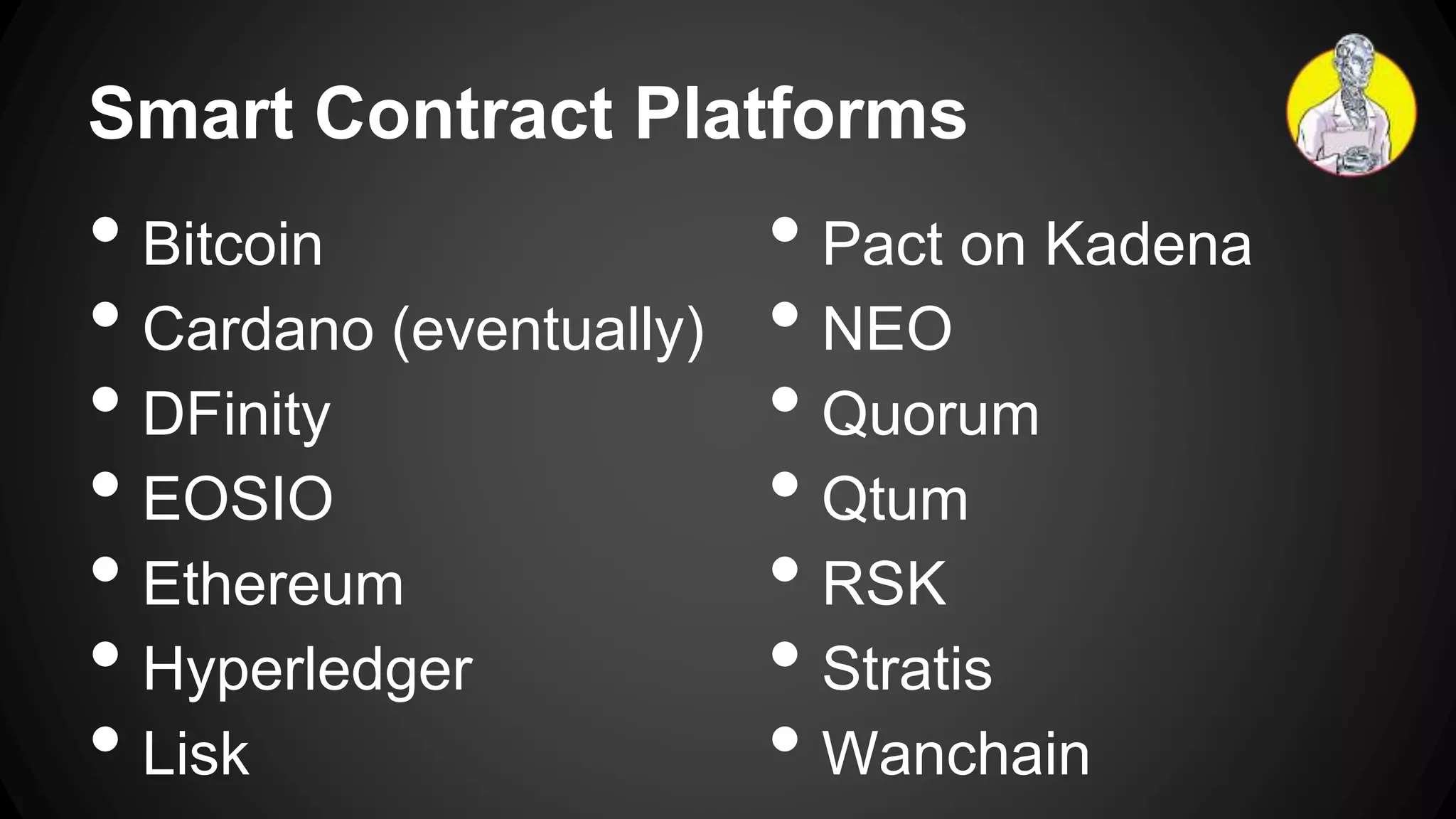 Smart Contract Platforms

- Bitcoin
- Cardano (eventually)
- DFinity
- EOSIO
- Ethereum
- Hyperledger
- Lisk

- Pact on Kadena
- NEO
- Quorum
- Qtum
- RSK
- Stratis
- Wanchain